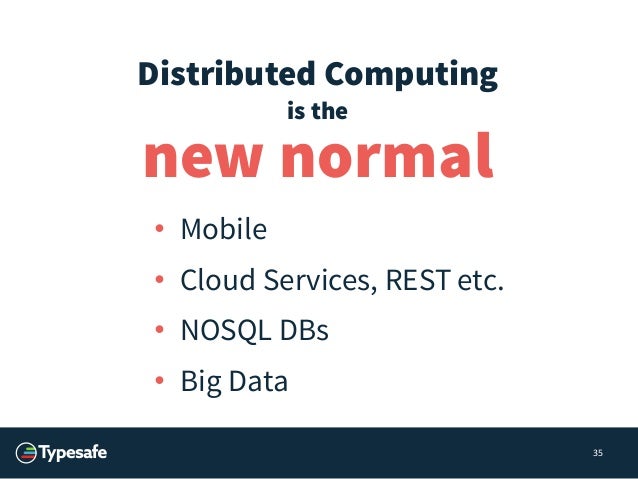 Distributed Computing
is the
new normal

• Mobile
• Cloud Services, REST etc.
• NOSQL DBs
• Big Data

Typesafe

35